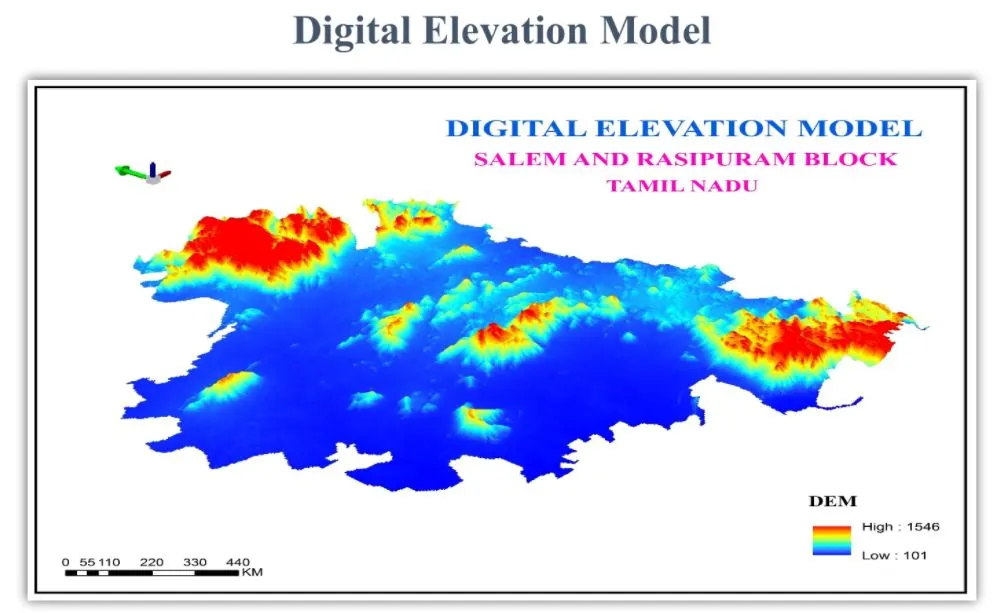 Digital Elevation Model

DIGITAL ELEVATION MODEL
SALEM AND RASIPURAM BLOCK
TAMIL NADU

DEM
High : 1546
Low : 101

0 55 110 220 330 440
KM